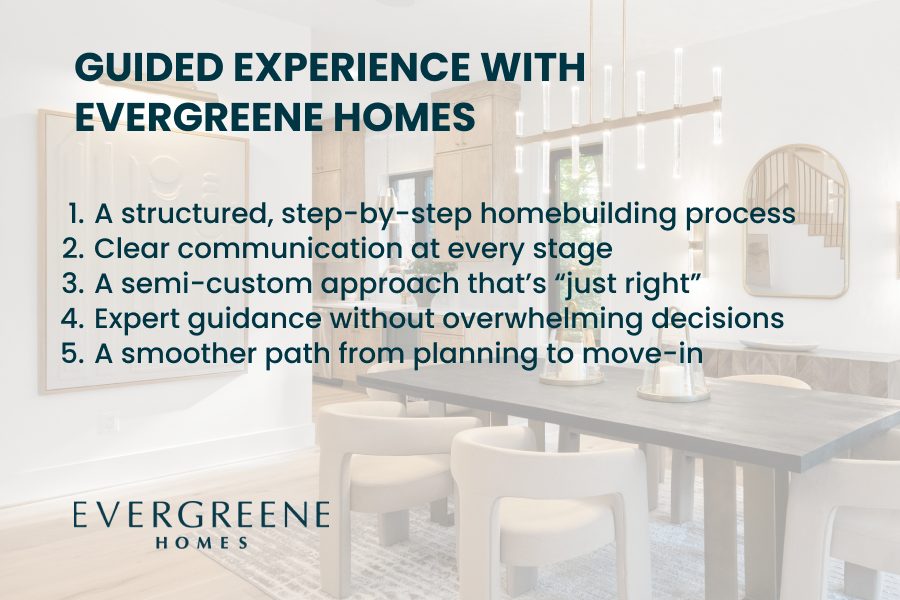 GUIDED EXPERIENCE WITH EVERGREENE HOMES

1. A structured, step-by-step homebuilding process
2. Clear communication at every stage
3. A semi-custom approach that's "just right"
4. Expert guidance without overwhelming decisions
5. A smoother path from planning to move-in

EVERGREENE
HOMES